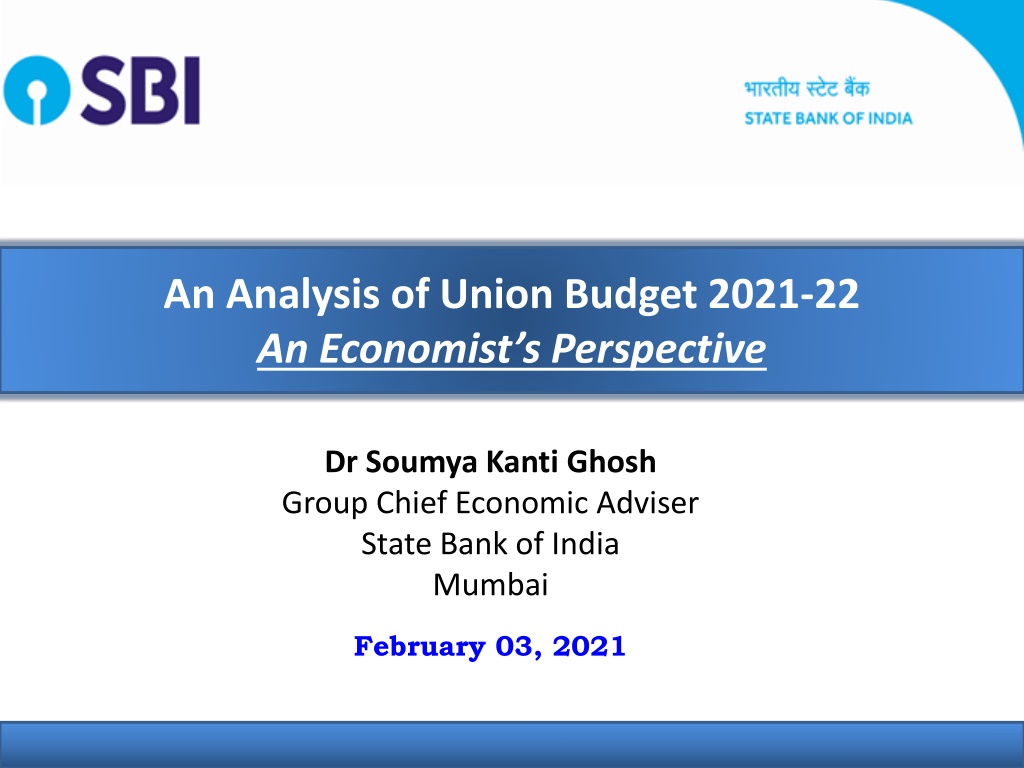 SBI

भारतीय स्टेट बैंक
STATE BANK OF INDIA

An Analysis of Union Budget 2021-22
An Economist's Perspective

Dr Soumya Kanti Ghosh
Group Chief Economic Adviser
State Bank of India
Mumbai

February 03, 2021